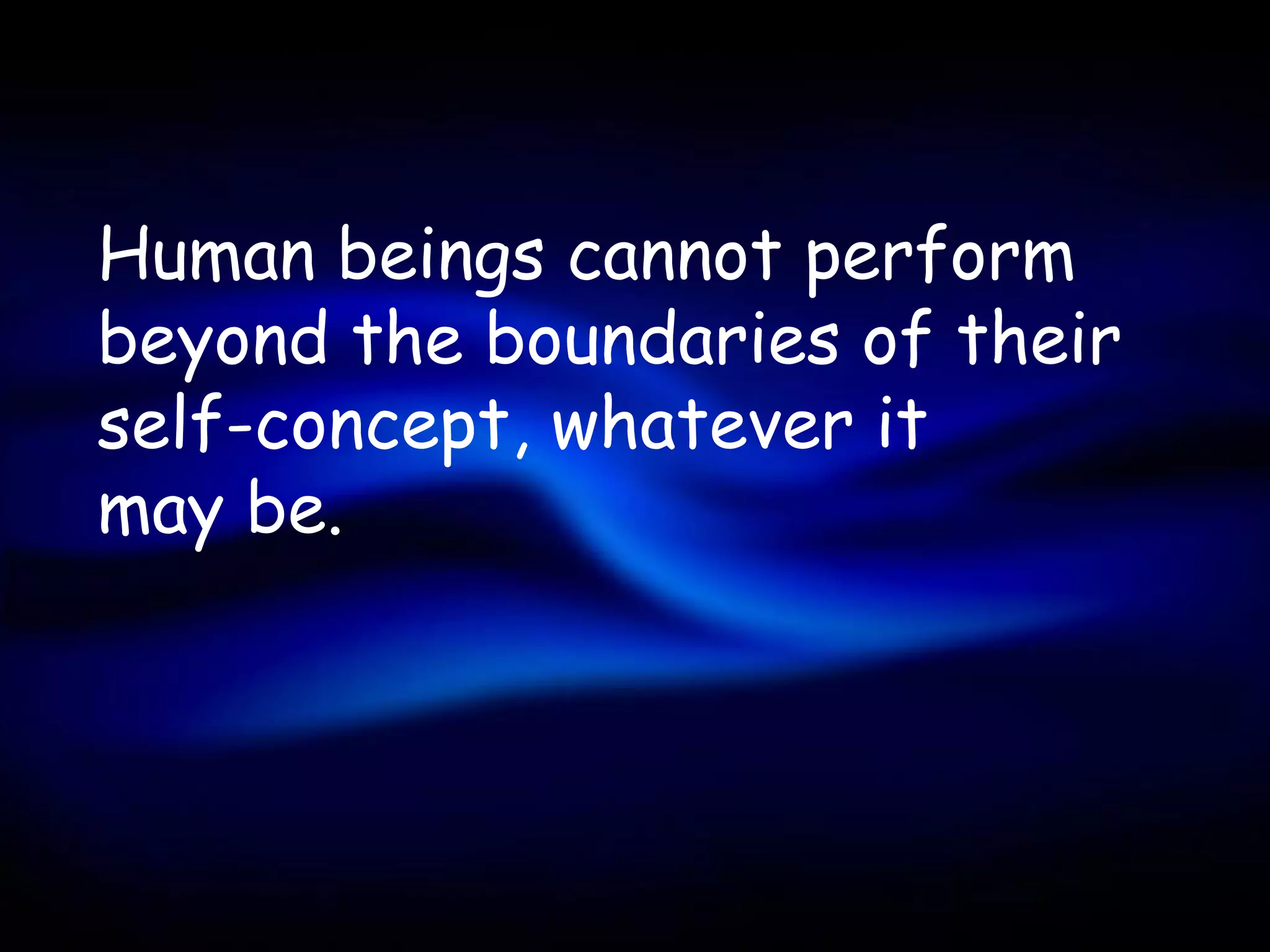 Human beings cannot perform beyond the boundaries of their self-concept, whatever it may be.